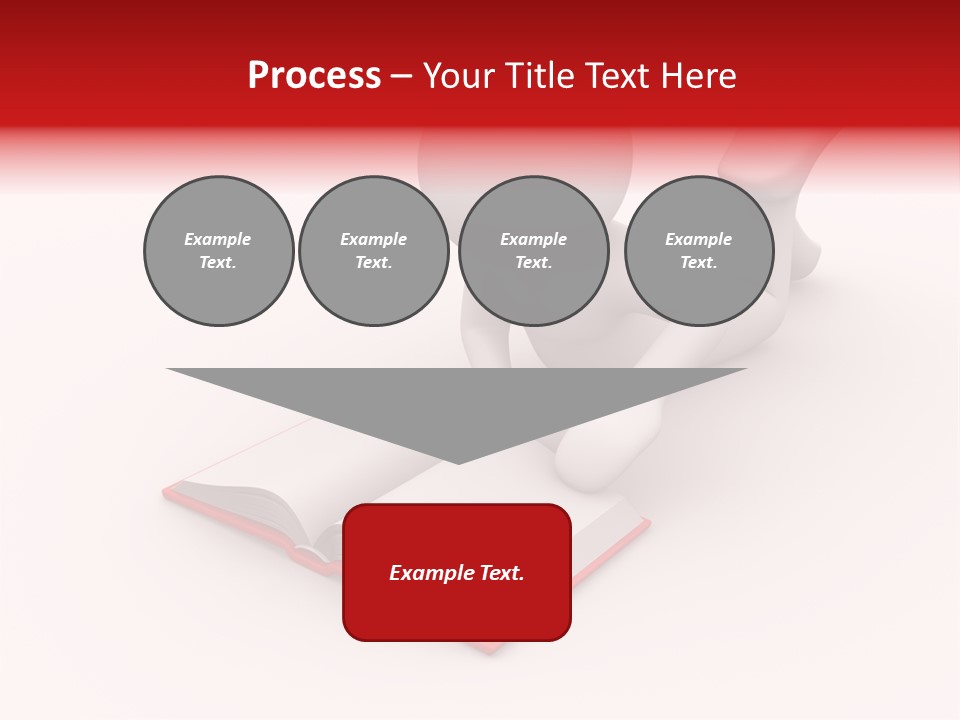 Process – Your Title Text Here

Example Text.

Example Text.

Example Text.

Example Text.

Example Text.